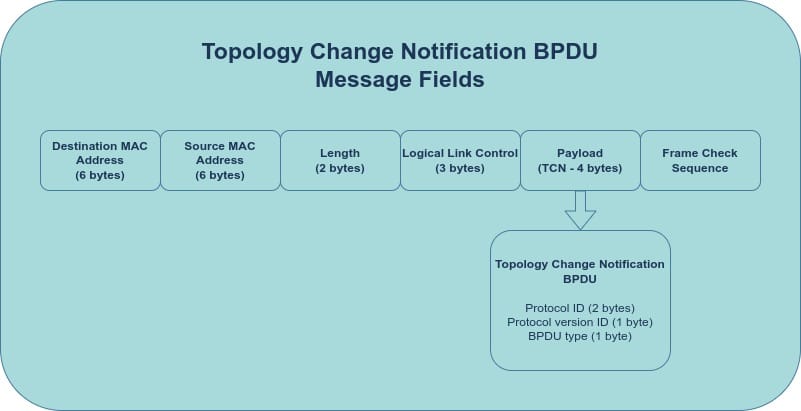 Topology Change Notification BPDU
Message Fields

Destination MAC Address (6 bytes)

Source MAC Address (6 bytes)

Length (2 bytes)

Logical Link Control (3 bytes)

Payload (TCN - 4 bytes)

Frame Check Sequence

Topology Change Notification BPDU

Protocol ID (2 bytes)
Protocol version ID (1 byte)
BPDU type (1 byte)